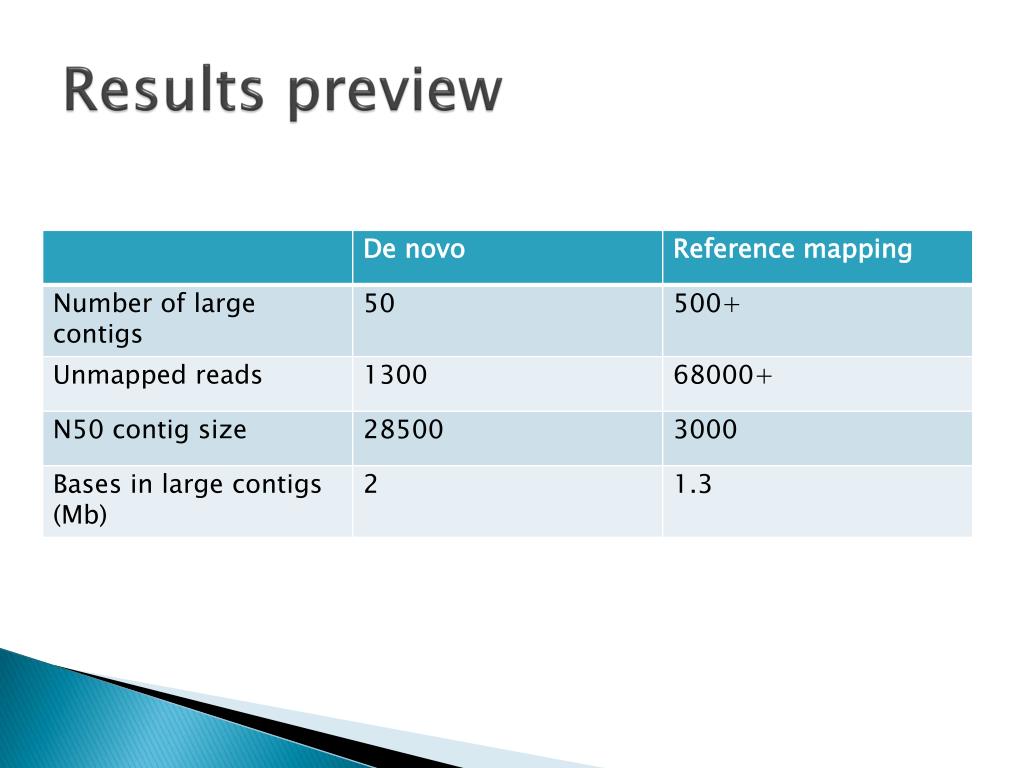 Results preview

| | De novo | Reference mapping |
|---|---|---|
| Number of large contigs | 50 | 500+ |
| Unmapped reads | 1300 | 68000+ |
| N50 contig size | 28500 | 3000 |
| Bases in large contigs (Mb) | 2 | 1.3 |